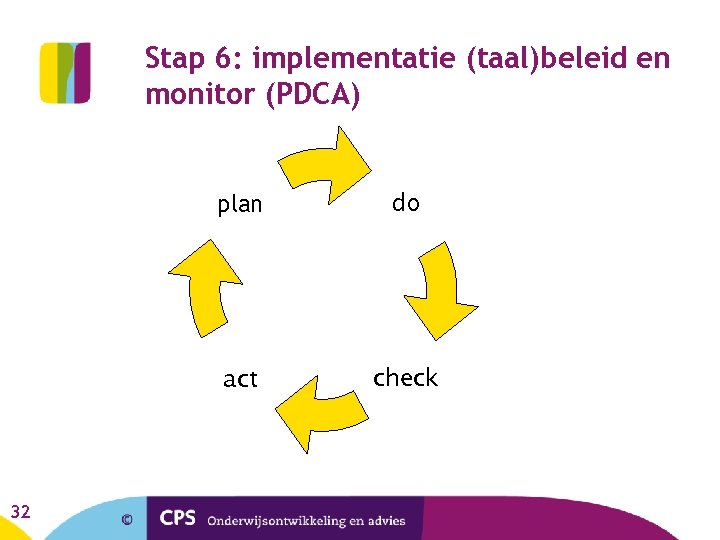 Stap 6: implementatie (taal)beleid en monitor (PDCA)

plan

do

check

act

32

©

CPS Onderwijsontwikkeling en advies